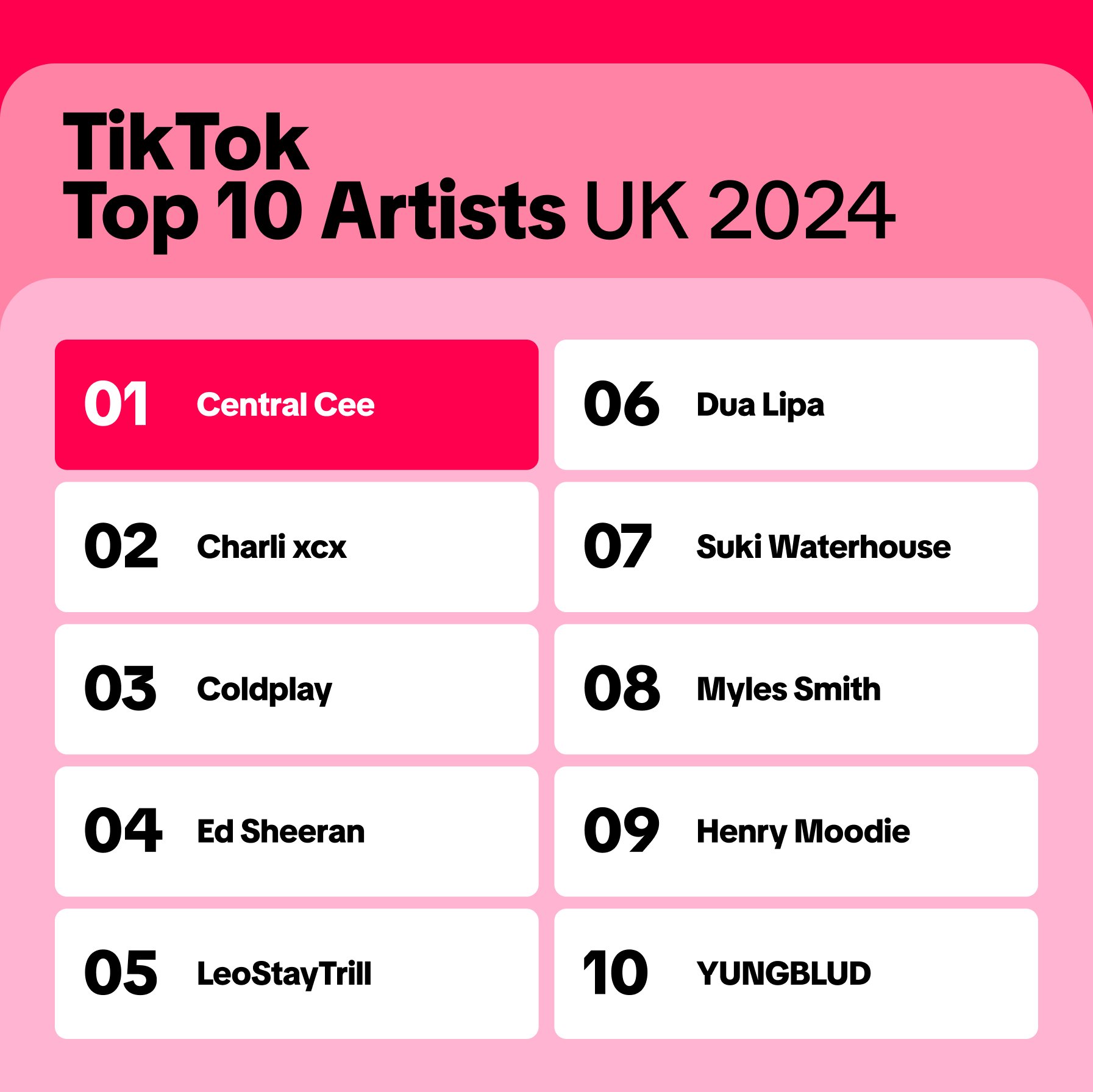 TikTok
Top 10 Artists UK 2024

01 Central Cee

02 Charli xcx

03 Coldplay

04 Ed Sheeran

05 LeoStayTrill

06 Dua Lipa

07 Suki Waterhouse

08 Myles Smith

09 Henry Moodie

10 YUNGBLUD